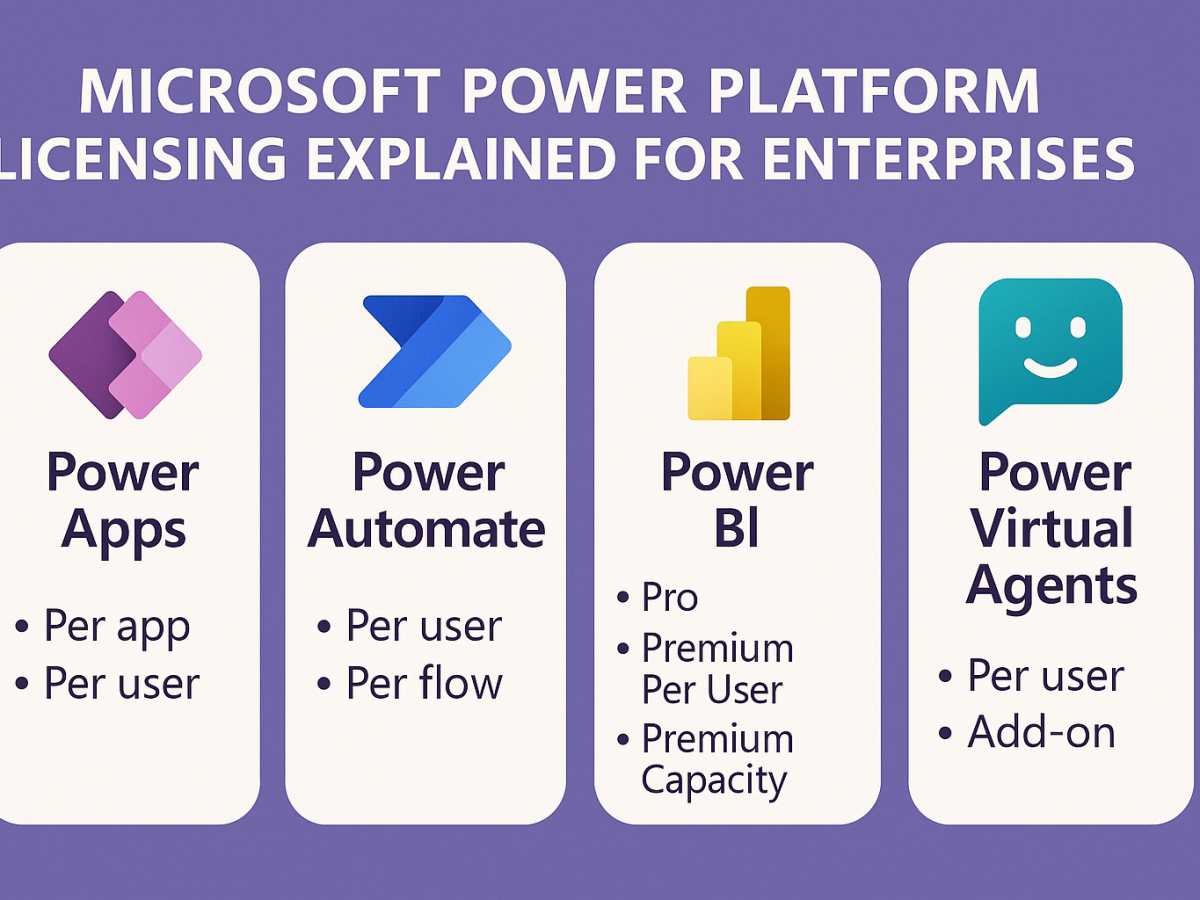 MICROSOFT POWER PLATFORM LICENSING EXPLAINED FOR ENTERPRISES

Power Apps
• Per app
• Per user

Power Automate
• Per user
• Per flow

Power BI
• Pro
• Premium Per User
• Premium Capacity

Power Virtual Agents
• Per user
• Add-on